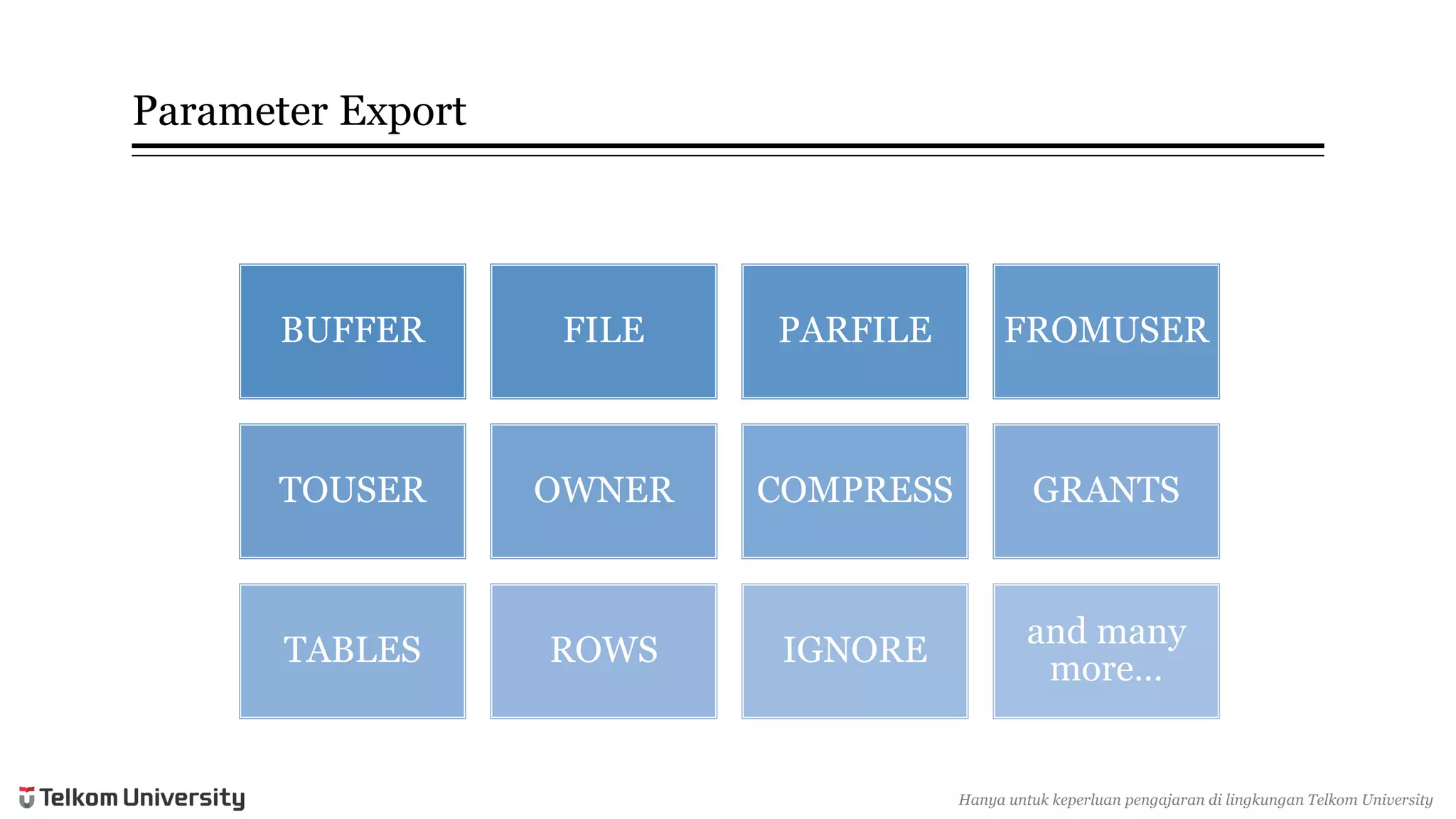 Parameter Export

BUFFER

FILE

PARFILE

FROMUSER

TOUSER

OWNER

COMPRESS

GRANTS

TABLES

ROWS

IGNORE

and many more...

Telkom University

Hanya untuk keperluan pengajaran di lingkungan Telkom University